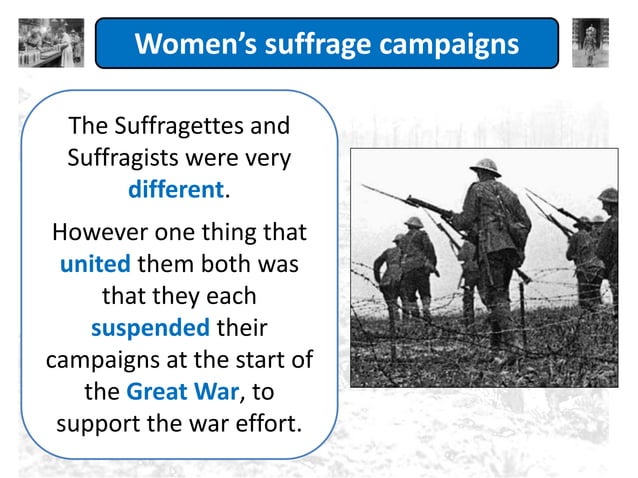 Women's suffrage campaigns

The Suffragettes and Suffragists were very different.

However one thing that united them both was that they each suspended their campaigns at the start of the Great War, to support the war effort.